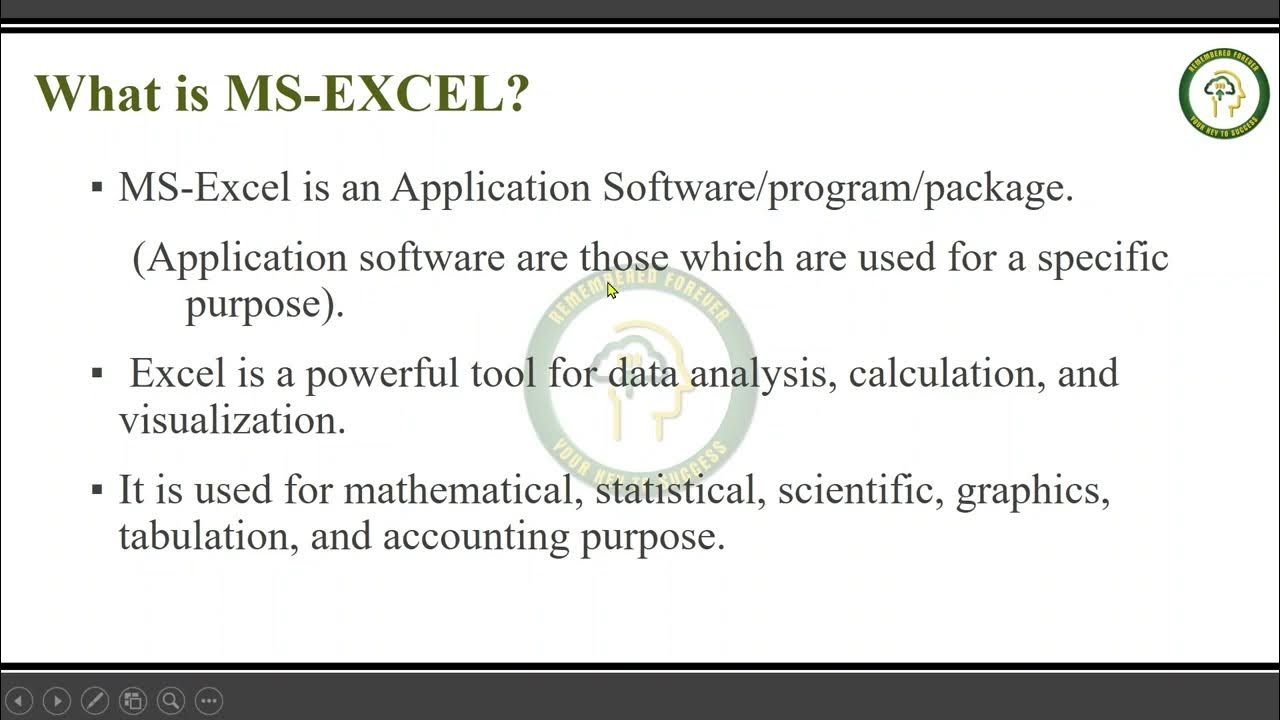 What is MS-EXCEL?

REMEMBERED FOREVER
YOUR KEY TO SUCCESS

▪ MS-Excel is an Application Software/program/package.

(Application software are those which are used for a specific purpose).

▪ Excel is a powerful tool for data analysis, calculation, and visualization.

▪ It is used for mathematical, statistical, scientific, graphics, tabulation, and accounting purpose.

REMEMBERED FOREVER
YOUR KEY TO SUCCESS